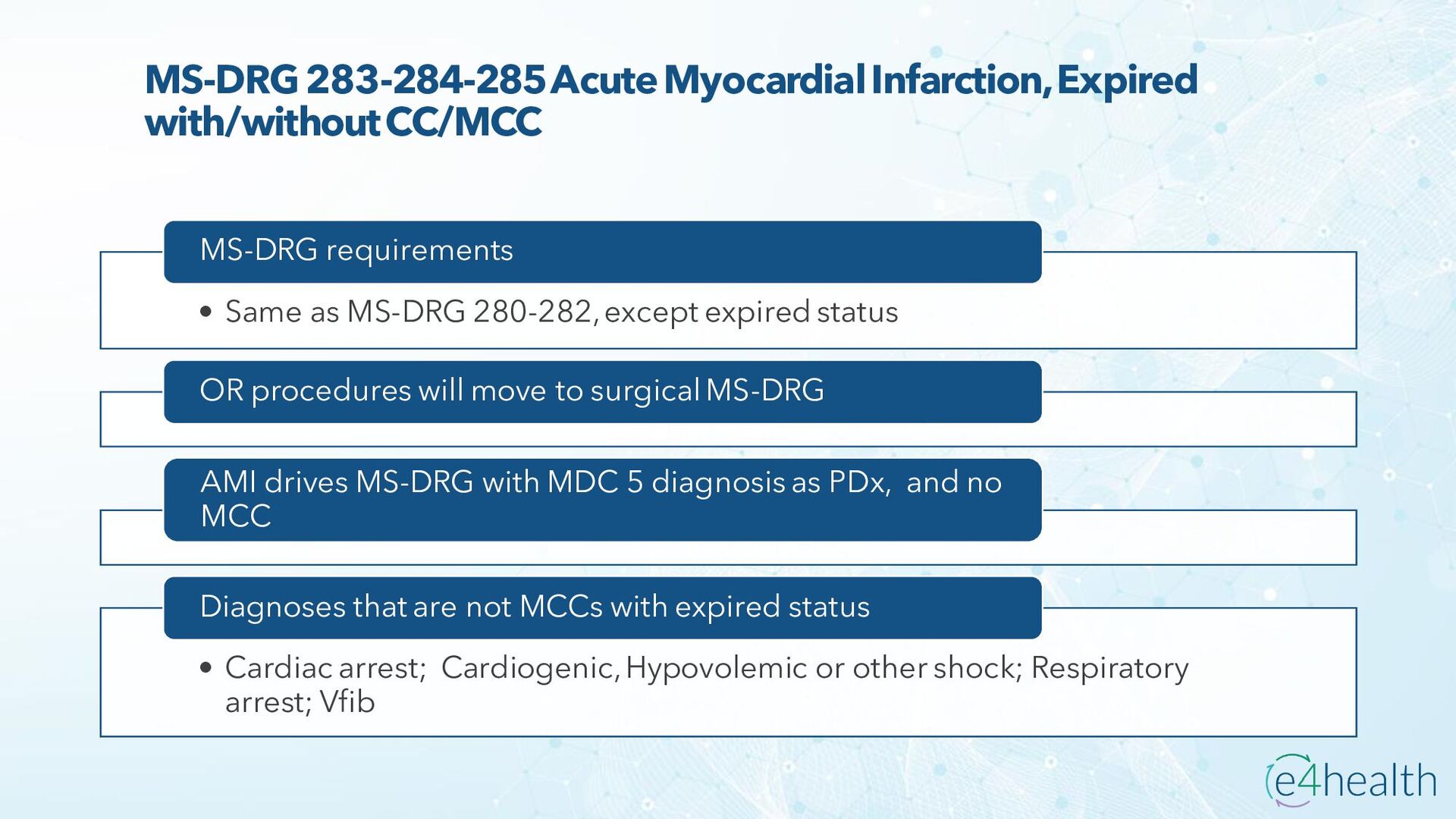 MS-DRG 283-284-285 Acute Myocardial Infarction, Expired with/without CC/MCC

MS-DRG requirements

• Same as MS-DRG 280-282, except expired status

OR procedures will move to surgical MS-DRG

AMI drives MS-DRG with MDC 5 diagnosis as PDx, and no MCC

Diagnoses that are not MCCs with expired status

• Cardiac arrest; Cardiogenic, Hypovolemic or other shock; Respiratory arrest; Vfib

e4health